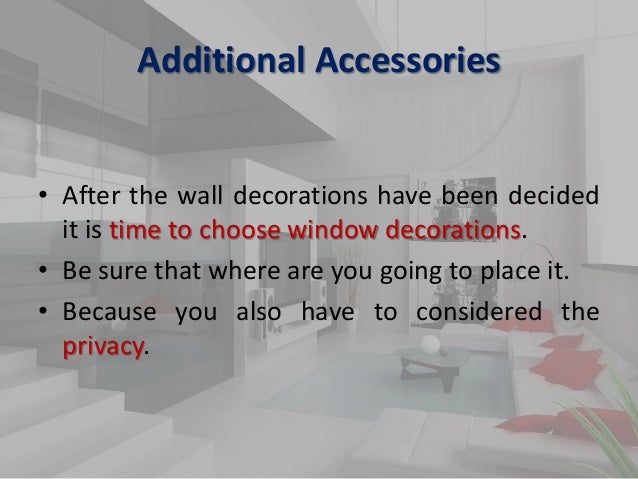 Additional Accessories

• After the wall decorations have been decided it is time to choose window decorations.

• Be sure that where are you going to place it.

• Because you also have to considered the privacy.